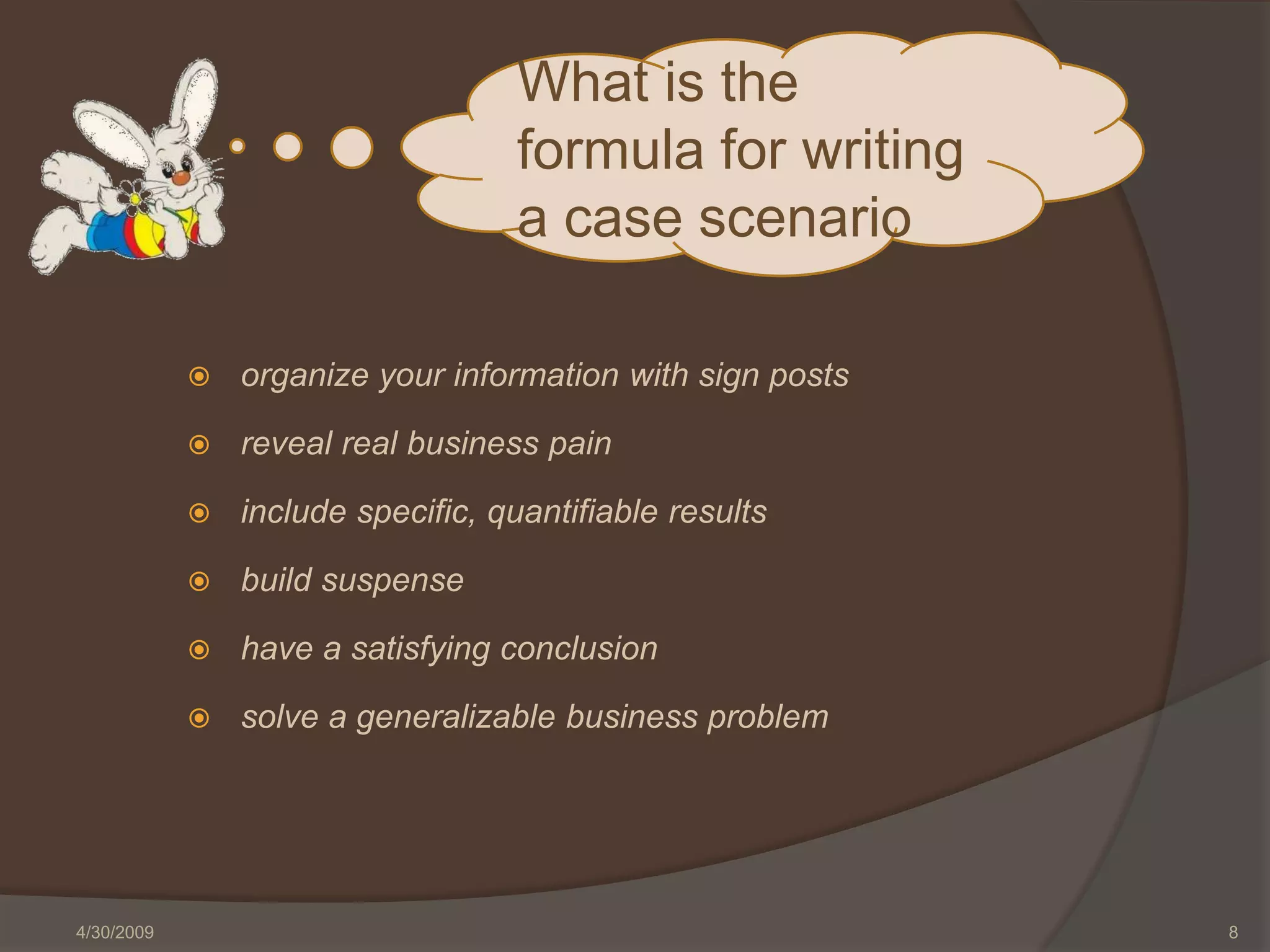 What is the formula for writing a case scenario

- organize your information with sign posts
- reveal real business pain
- include specific, quantifiable results
- build suspense
- have a satisfying conclusion
- solve a generalizable business problem

4/30/2009

8